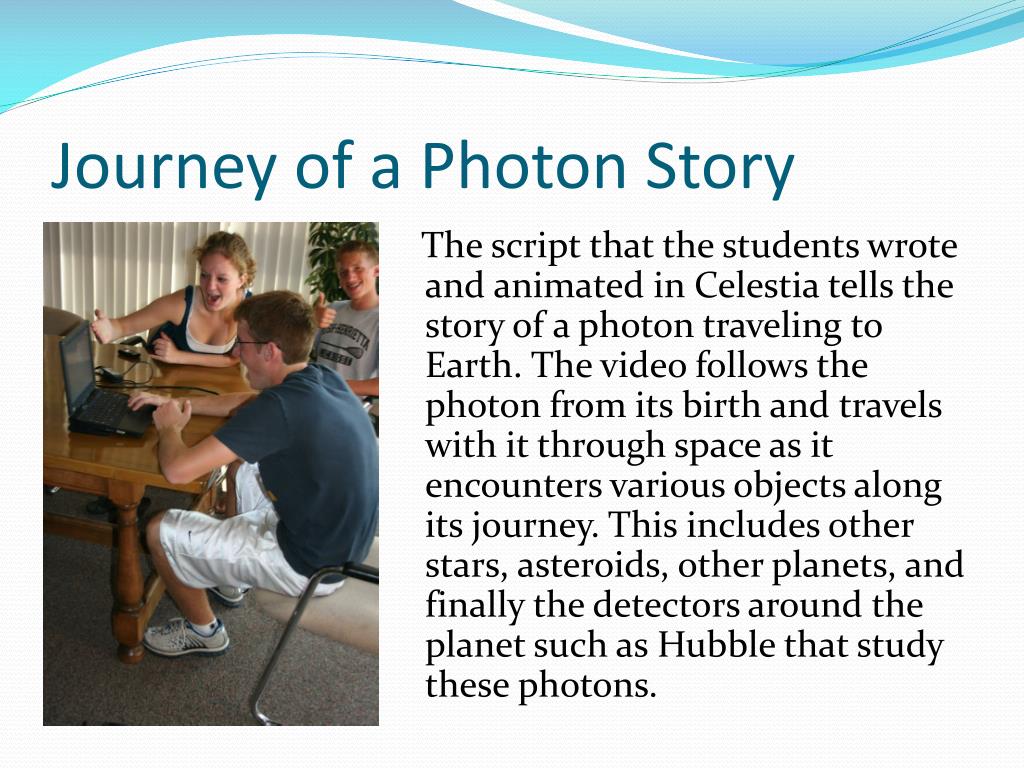 Journey of a Photon Story

The script that the students wrote and animated in Celestia tells the story of a photon traveling to Earth. The video follows the photon from its birth and travels with it through space as it encounters various objects along its journey. This includes other stars, asteroids, other planets, and finally the detectors around the planet such as Hubble that study these photons.